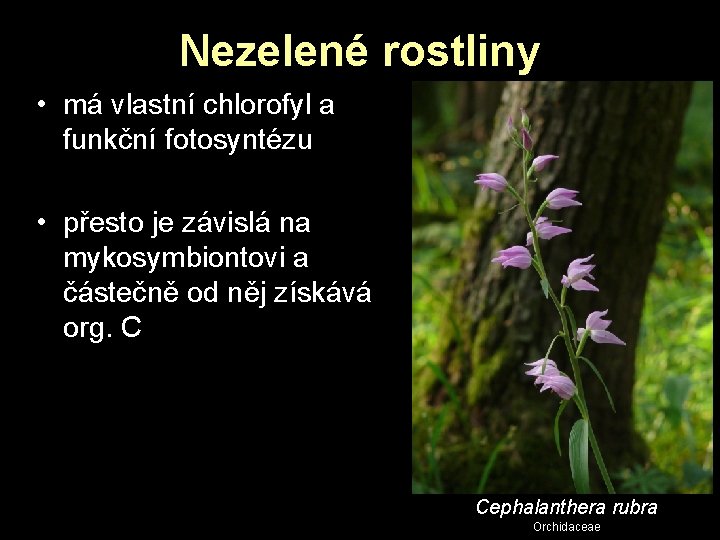 Nezelené rostliny

• má vlastní chlorofyl a funkční fotosyntézu

• přesto je závislá na mykosymbiontovi a částečně od něj získává org. C

Cephalanthera rubra
Orchidaceae